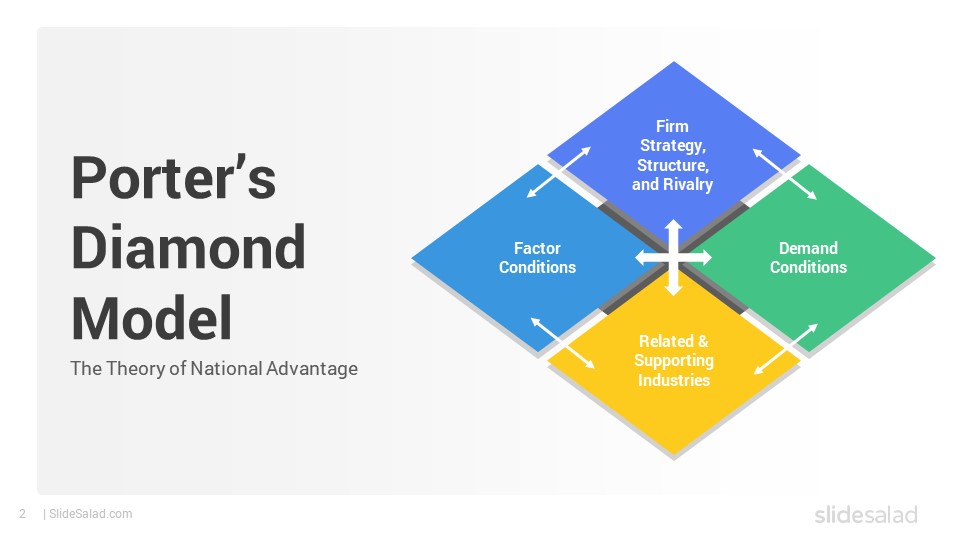 Porter's Diamond Model

The Theory of National Advantage

Firm Strategy, Structure, and Rivalry

Factor Conditions

Demand Conditions

Related & Supporting Industries

2 | SlideSalad.com

slidesalad